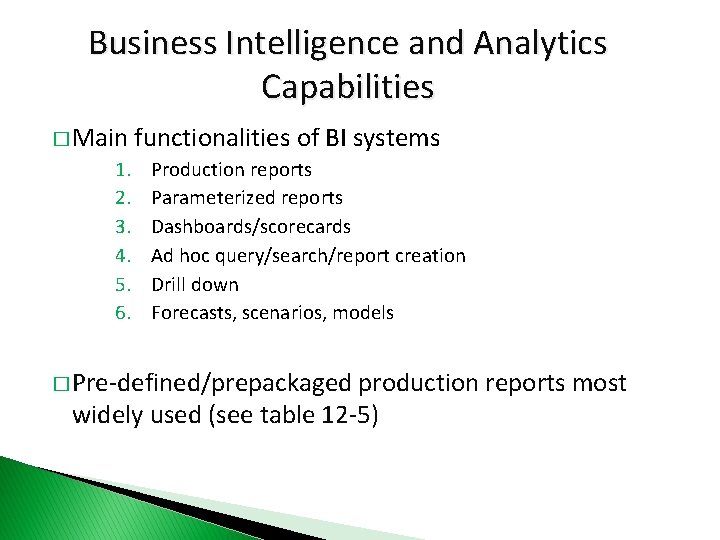 Business Intelligence and Analytics Capabilities

□ Main functionalities of BI systems
1. Production reports
2. Parameterized reports
3. Dashboards/scorecards
4. Ad hoc query/search/report creation
5. Drill down
6. Forecasts, scenarios, models

□ Pre-defined/prepackaged production reports most widely used (see table 12-5)